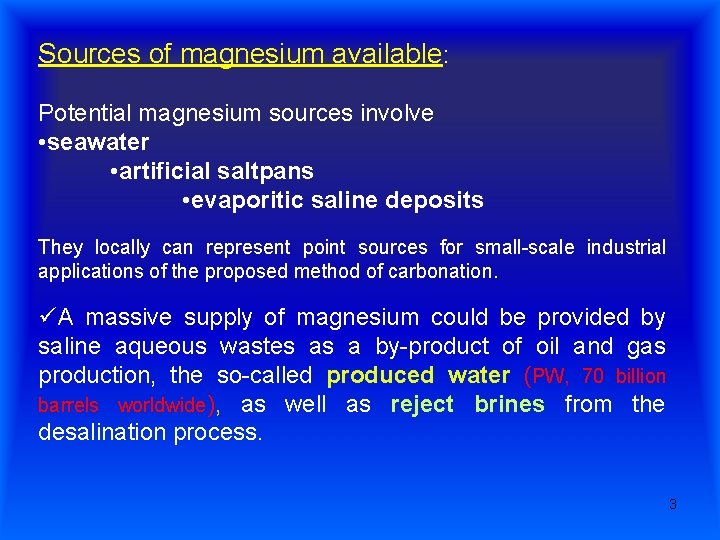 Sources of magnesium available:

Potential magnesium sources involve
•seawater
•artificial saltpans
•evaporitic saline deposits

They locally can represent point sources for small-scale industrial applications of the proposed method of carbonation.

✓A massive supply of magnesium could be provided by saline aqueous wastes as a by-product of oil and gas production, the so-called produced water (PW, 70 billion barrels worldwide), as well as reject brines from the desalination process.

3